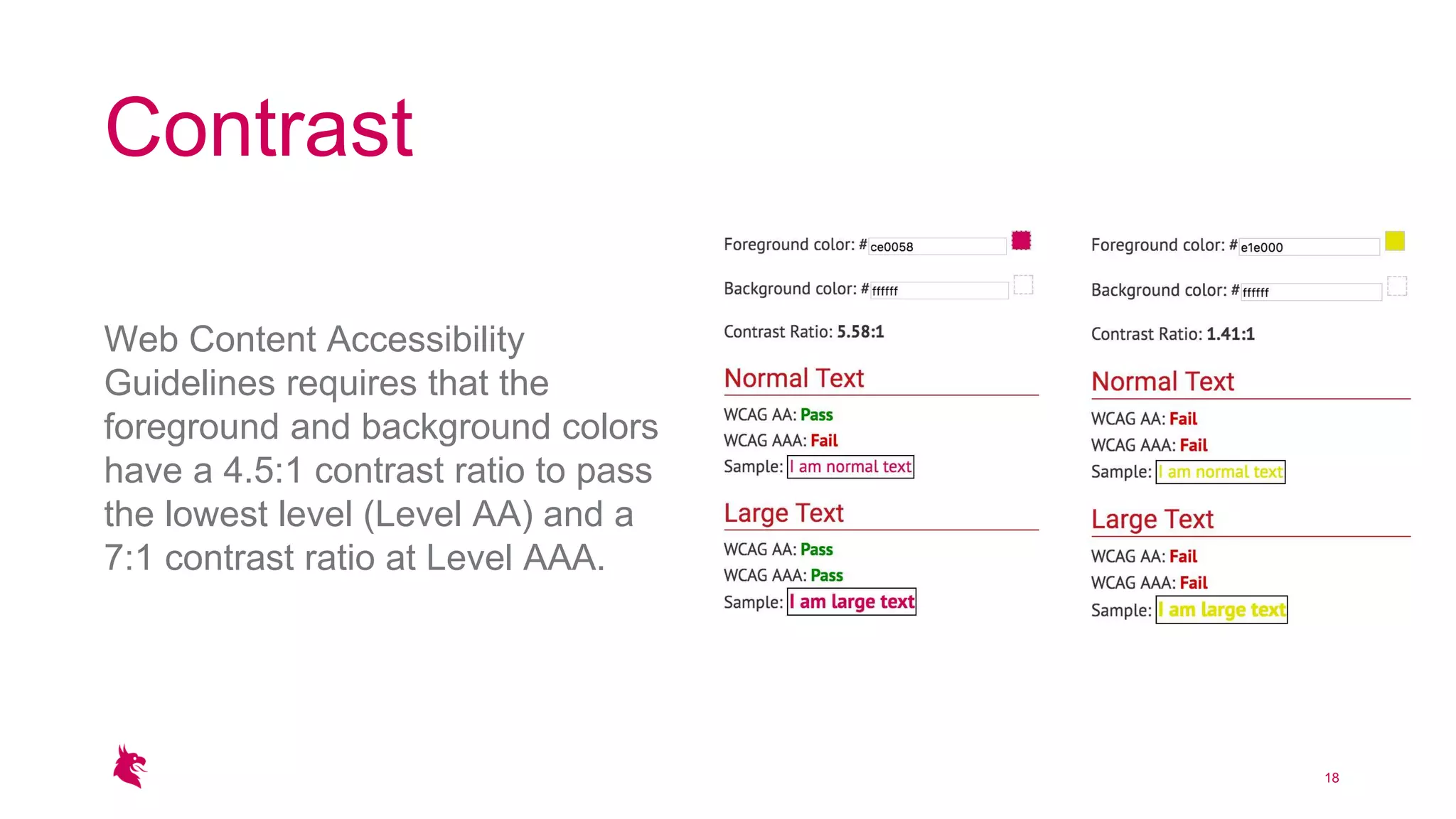 Contrast

Web Content Accessibility Guidelines requires that the foreground and background colors have a 4.5:1 contrast ratio to pass the lowest level (Level AA) and a 7:1 contrast ratio at Level AAA.

Foreground color: # ce0058

Background color: # ffffff

Contrast Ratio: 5.58:1

Normal Text

WCAG AA: Pass
WCAG AAA: Fail
Sample: I am normal text

Large Text

WCAG AA: Pass
WCAG AAA: Pass
Sample: I am large text

Foreground color: # e1e000

Background color: # ffffff

Contrast Ratio: 1.41:1

Normal Text

WCAG AA: Fail
WCAG AAA: Fail
Sample: I am normal text

Large Text

WCAG AA: Fail
WCAG AAA: Fail
Sample: I am large text

18